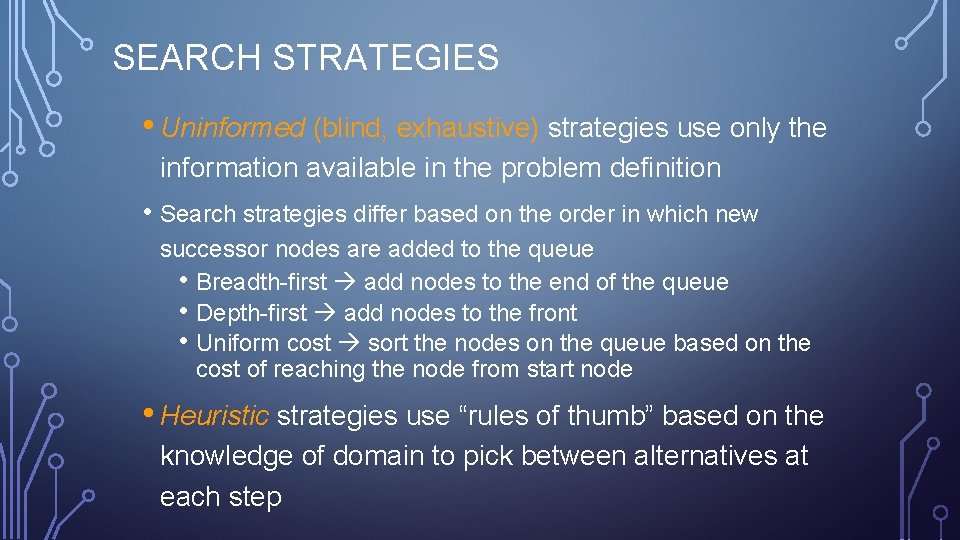 SEARCH STRATEGIES

• Uninformed (blind, exhaustive) strategies use only the information available in the problem definition

• Search strategies differ based on the order in which new successor nodes are added to the queue
  • Breadth-first → add nodes to the end of the queue
  • Depth-first → add nodes to the front
  • Uniform cost → sort the nodes on the queue based on the cost of reaching the node from start node

• Heuristic strategies use “rules of thumb” based on the knowledge of domain to pick between alternatives at each step